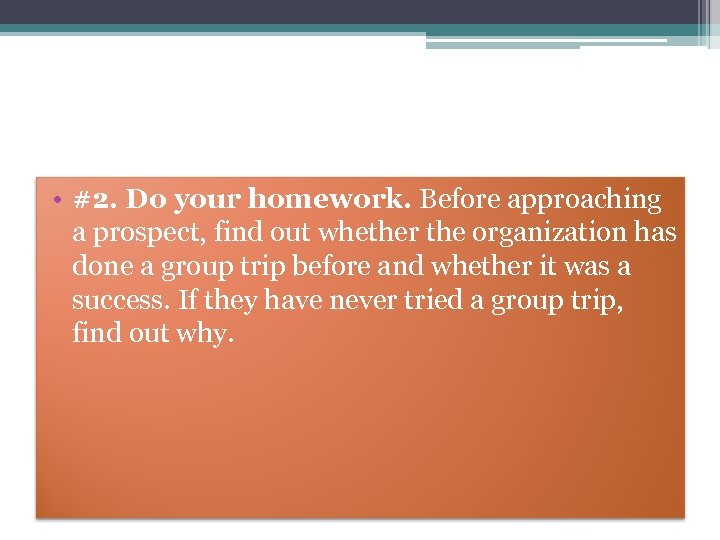 • #2. Do your homework. Before approaching a prospect, find out whether the organization has done a group trip before and whether it was a success. If they have never tried a group trip, find out why.